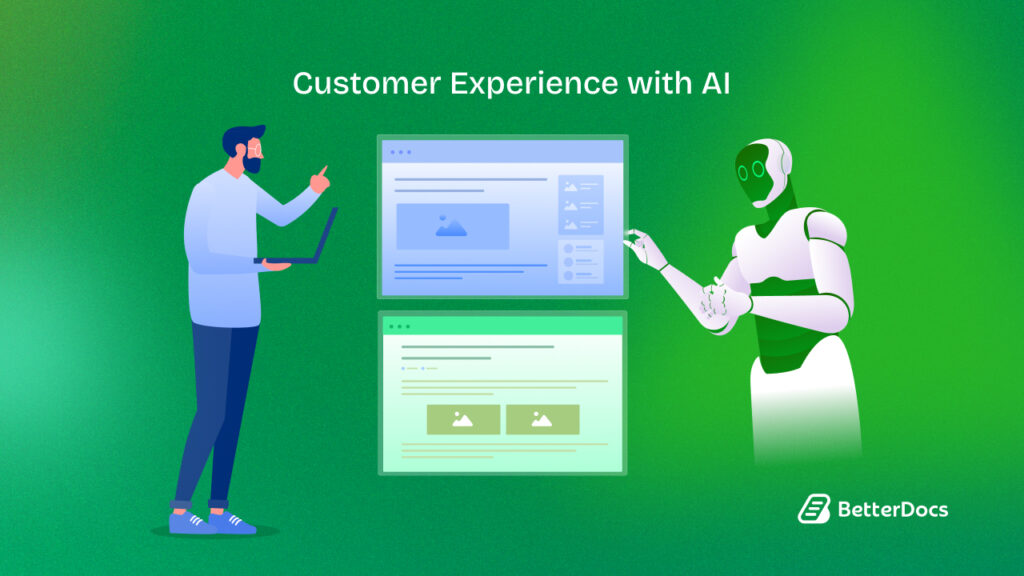 Customer Experience with AI

BetterDocs